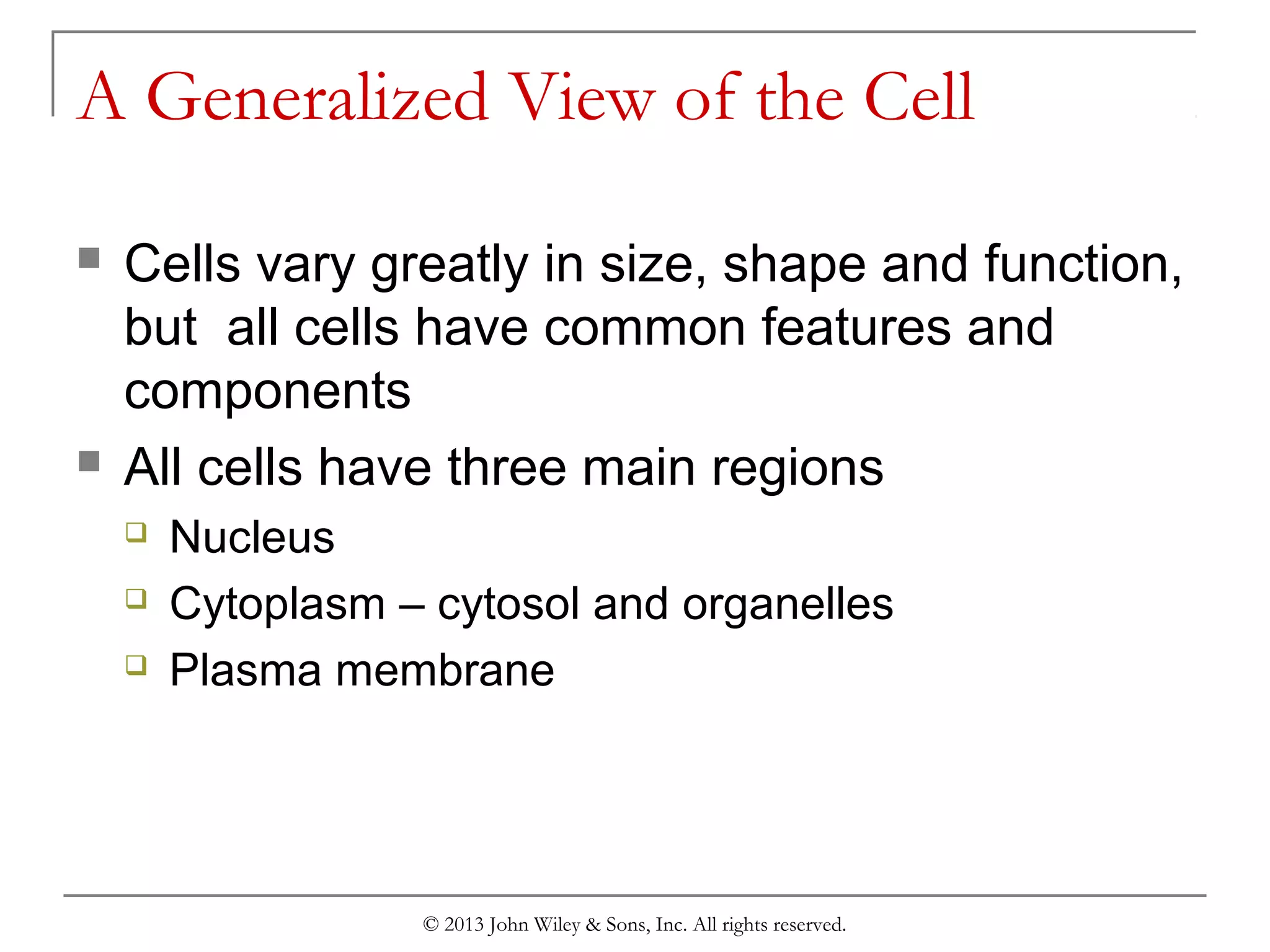 A Generalized View of the Cell

- Cells vary greatly in size, shape and function, but all cells have common features and components
- All cells have three main regions
  - Nucleus
  - Cytoplasm – cytosol and organelles
  - Plasma membrane

© 2013 John Wiley & Sons, Inc. All rights reserved.